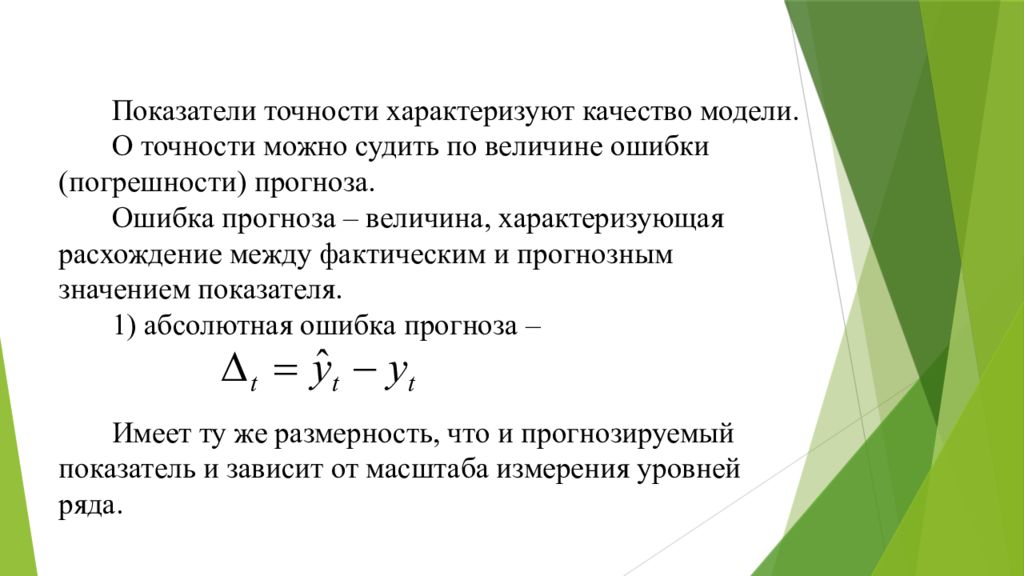 Показатели точности характеризуют качество модели.

О точности можно судить по величине ошибки (погрешности) прогноза.

Ошибка прогноза – величина, характеризующая расхождение между фактическим и прогнозным значением показателя.

1) абсолютная ошибка прогноза –

$\Delta_t = \hat{y}_t - y_t$

Имеет ту же размерность, что и прогнозируемый показатель и зависит от масштаба измерения уровней ряда.